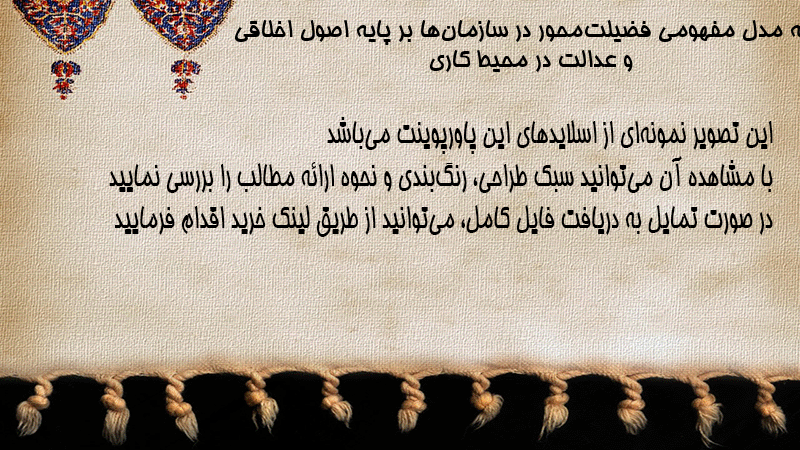 ه مدل مفهومی فضیلت‌محور در سازمان‌ها بر پایه اصول اخلاقی و عدالت در محیط کاری

این تصویر نمونه‌ای از اسلایدهای این پاورپوینت می‌باشد
با مشاهده آن می‌توانید سبک طراحی، رنگ‌بندی و نحوه ارائه مطالب را بررسی نمایید
در صورت تمایل به دریافت فایل کامل، می‌توانید از طریق لینک خرید اقدام فرمایید